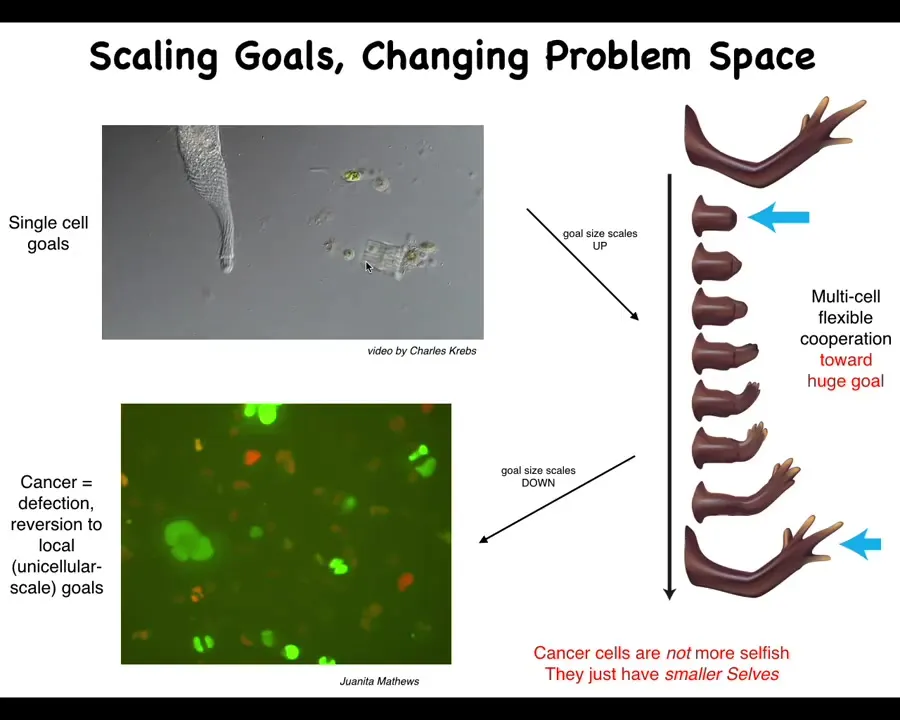 Scaling Goals, Changing Problem Space

Single cell goals

video by Charles Krebs

goal size scales UP

Multi-cell flexible cooperation toward huge goal

Cancer = defection, reversion to local (unicellular-scale) goals

Juanita Mathews

goal size scales DOWN

Cancer cells are not more selfish
They just have smaller Selves